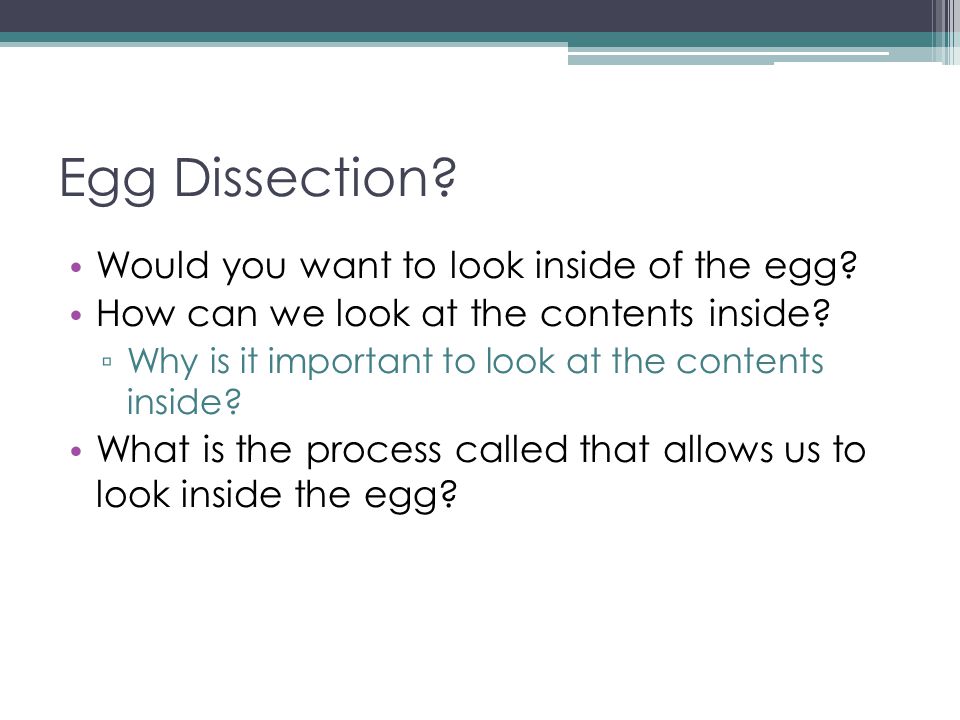 Egg Dissection?

• Would you want to look inside of the egg?
• How can we look at the contents inside?
▫ Why is it important to look at the contents inside?
• What is the process called that allows us to look inside the egg?